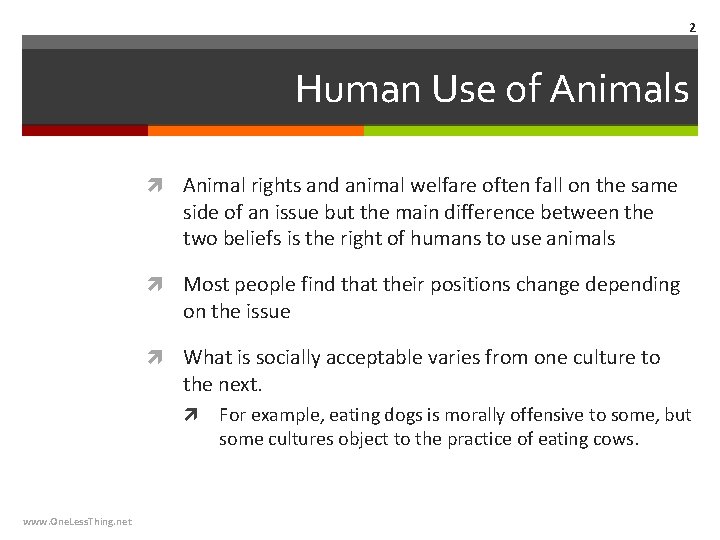 2

Human Use of Animals

Animal rights and animal welfare often fall on the same side of an issue but the main difference between the two beliefs is the right of humans to use animals

Most people find that their positions change depending on the issue

What is socially acceptable varies from one culture to the next.

For example, eating dogs is morally offensive to some, but some cultures object to the practice of eating cows.

www.OneLessThing.net